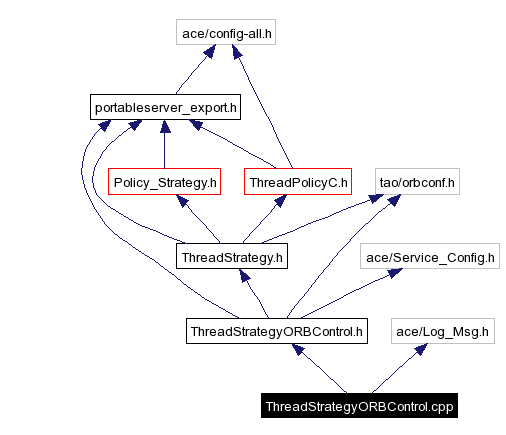 ace/config-all.h

portableserver_export.h

Policy_Strategy.h

ThreadPolicyC.h

tao/orbconf.h

ThreadStrategy.h

ace/Service_Config.h

ThreadStrategyORBControl.h

ace/Log_Msg.h

ThreadStrategyORBControl.cpp